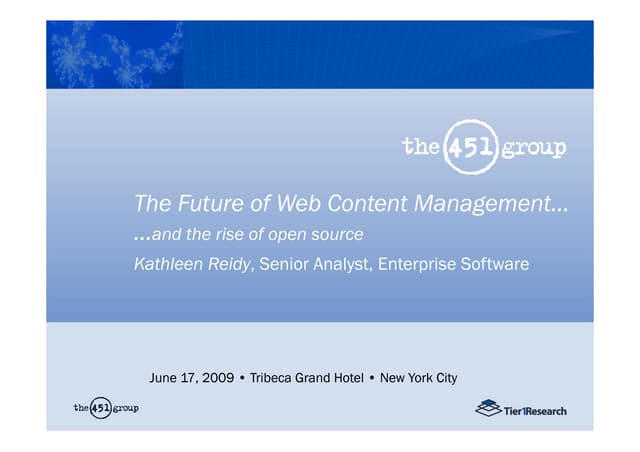 the 451 group

The Future of Web Content Management…

…and the rise of open source

Kathleen Reidy, Senior Analyst, Enterprise Software

June 17, 2009 • Tribeca Grand Hotel • New York City

the 451 group

Tier1Research